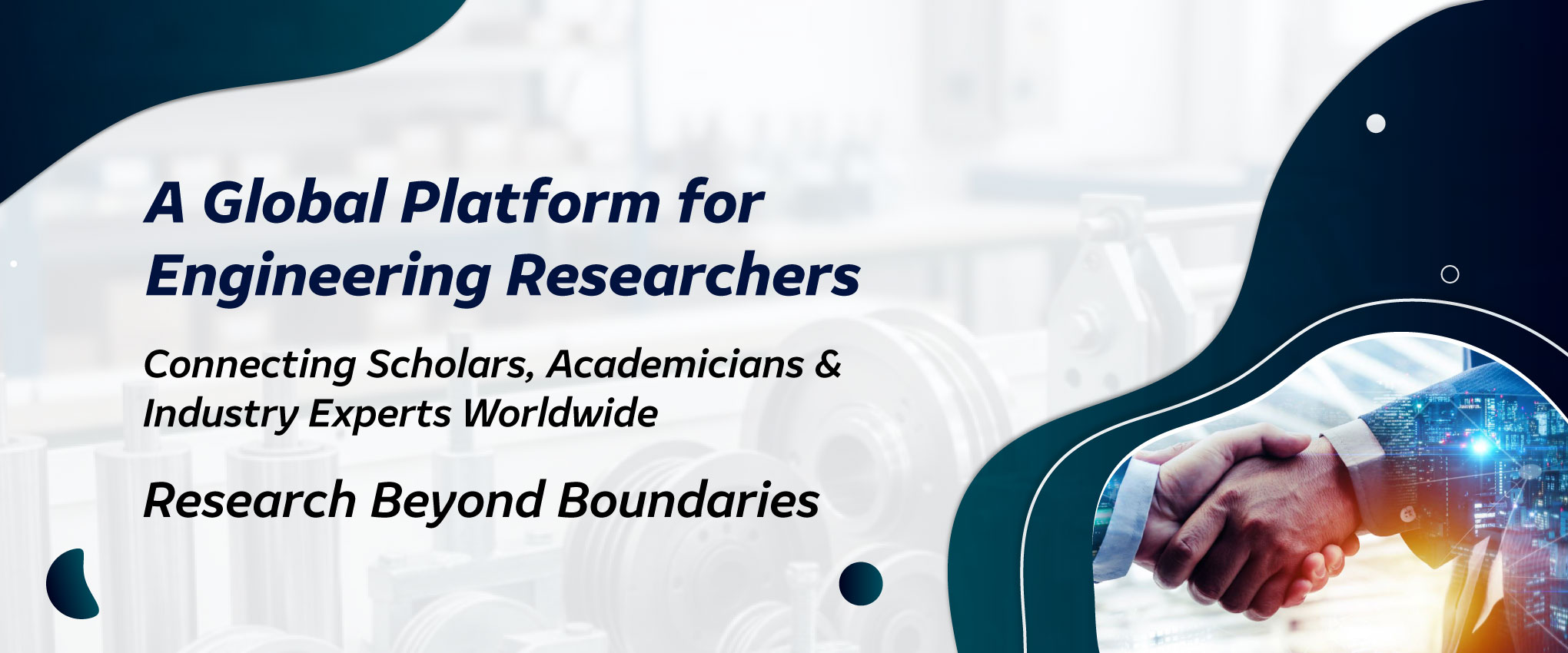 A Global Platform for Engineering Researchers

Connecting Scholars, Academicians & Industry Experts Worldwide

Research Beyond Boundaries